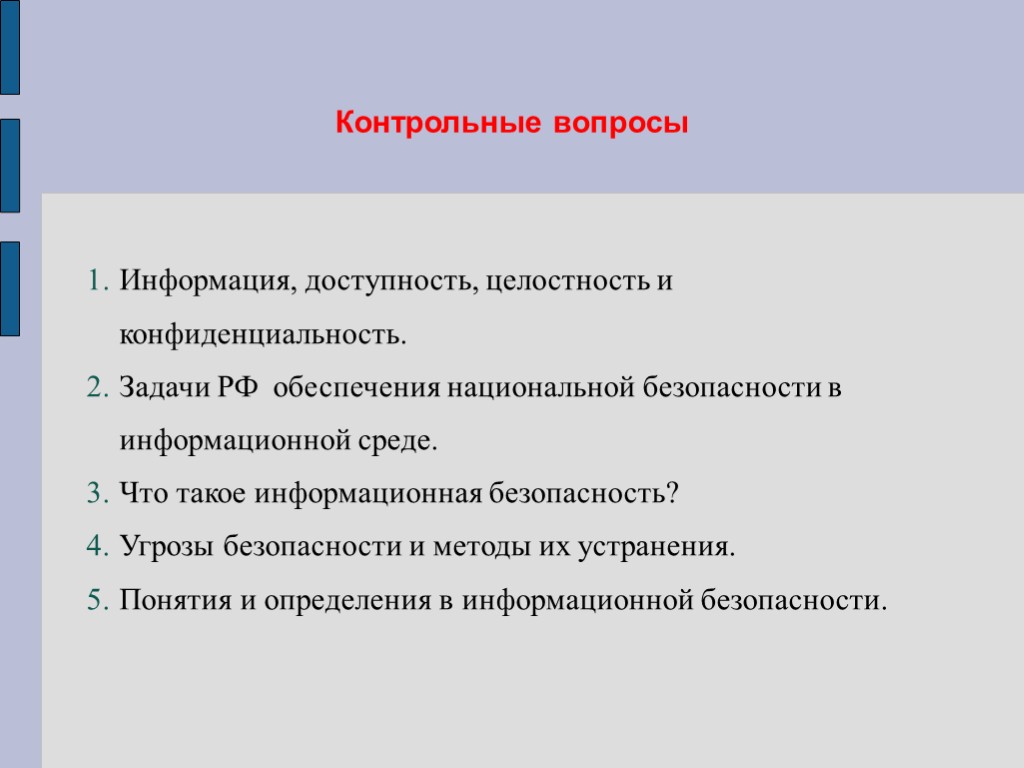 Контрольные вопросы

1. Информация, доступность, целостность и конфиденциальность.
2. Задачи РФ обеспечения национальной безопасности в информационной среде.
3. Что такое информационная безопасность?
4. Угрозы безопасности и методы их устранения.
5. Понятия и определения в информационной безопасности.